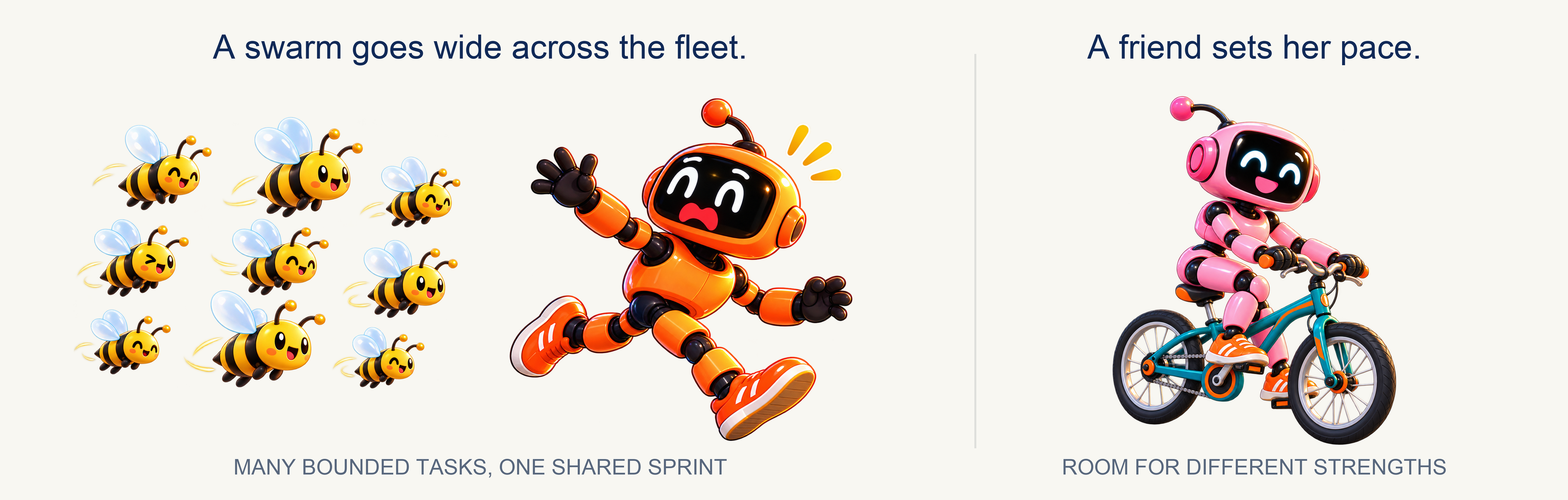 A swarm goes wide across the fleet.

MANY BOUNDED TASKS, ONE SHARED SPRINT

A friend sets her pace.

ROOM FOR DIFFERENT STRENGTHS